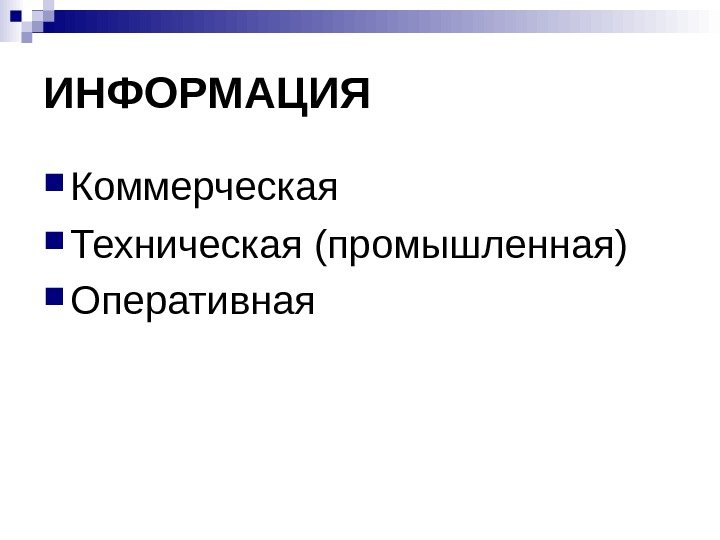 ИНФОРМАЦИЯ

Коммерческая
Техническая (промышленная)
Оперативная